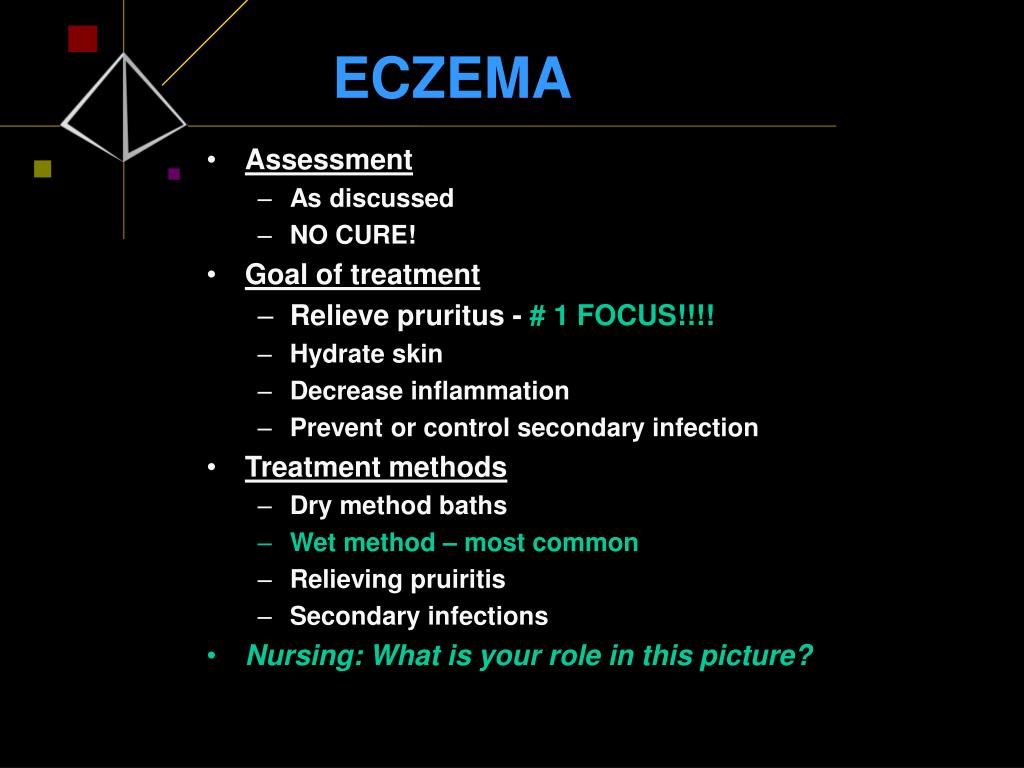 ECZEMA

• Assessment
– As discussed
– NO CURE!
• Goal of treatment
– Relieve pruritus - # 1 FOCUS!!!!
– Hydrate skin
– Decrease inflammation
– Prevent or control secondary infection
• Treatment methods
– Dry method baths
– Wet method – most common
– Relieving pruiritis
– Secondary infections
• Nursing: What is your role in this picture?